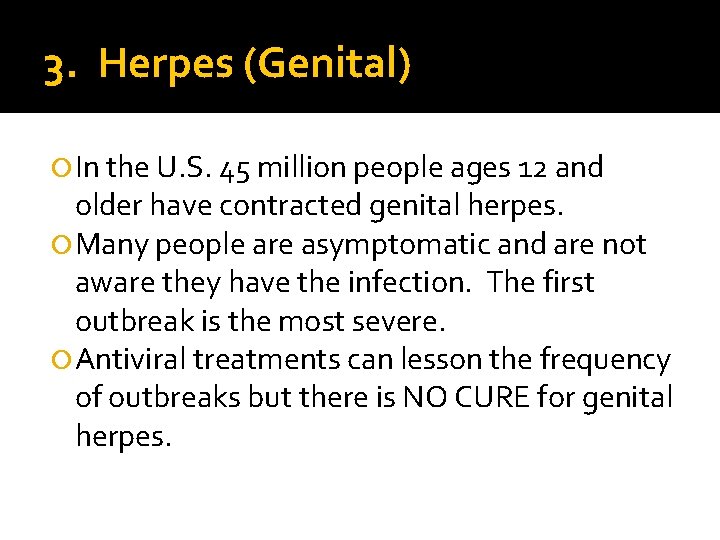 3. Herpes (Genital)

In the U.S. 45 million people ages 12 and older have contracted genital herpes.

Many people are asymptomatic and are not aware they have the infection. The first outbreak is the most severe.

Antiviral treatments can lesson the frequency of outbreaks but there is NO CURE for genital herpes.